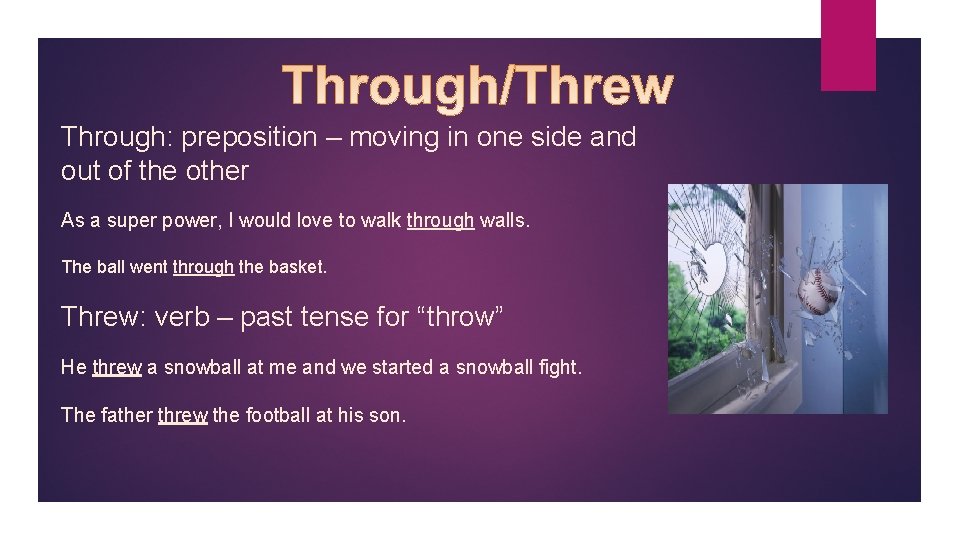 Through/Threw

Through: preposition – moving in one side and out of the other

As a super power, I would love to walk through walls.

The ball went through the basket.

Threw: verb – past tense for “throw”

He threw a snowball at me and we started a snowball fight.

The father threw the football at his son.